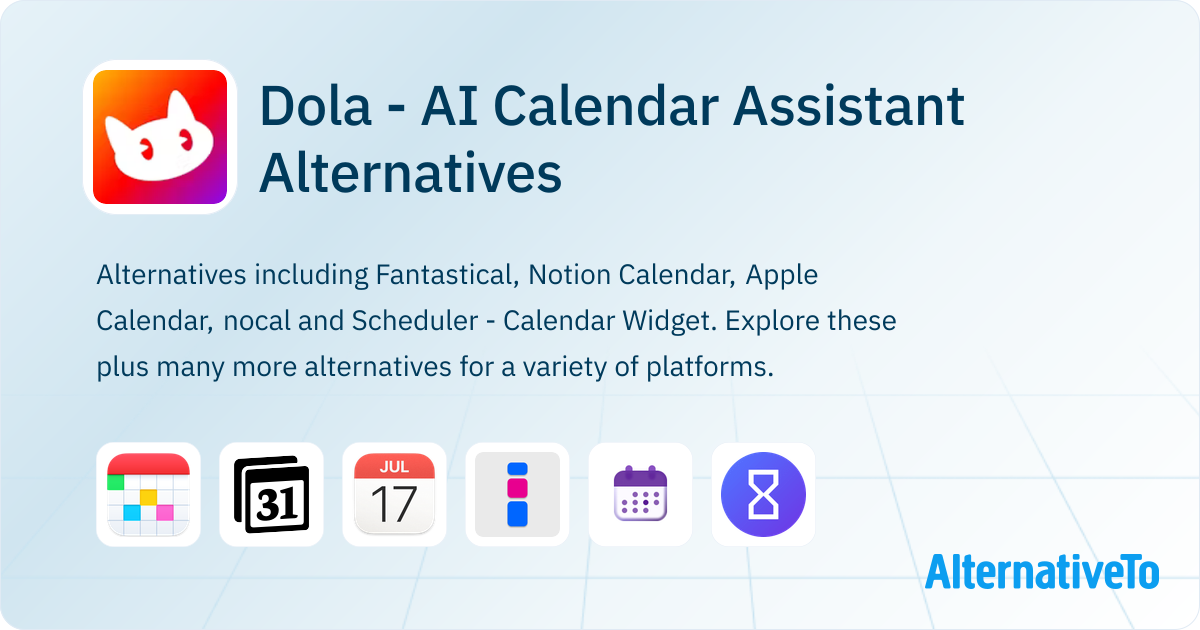 Dola - AI Calendar Assistant Alternatives

Alternatives including Fantastical, Notion Calendar, Apple Calendar, nocal and Scheduler - Calendar Widget. Explore these plus many more alternatives for a variety of platforms.

31

JUL
17

AlternativeTo